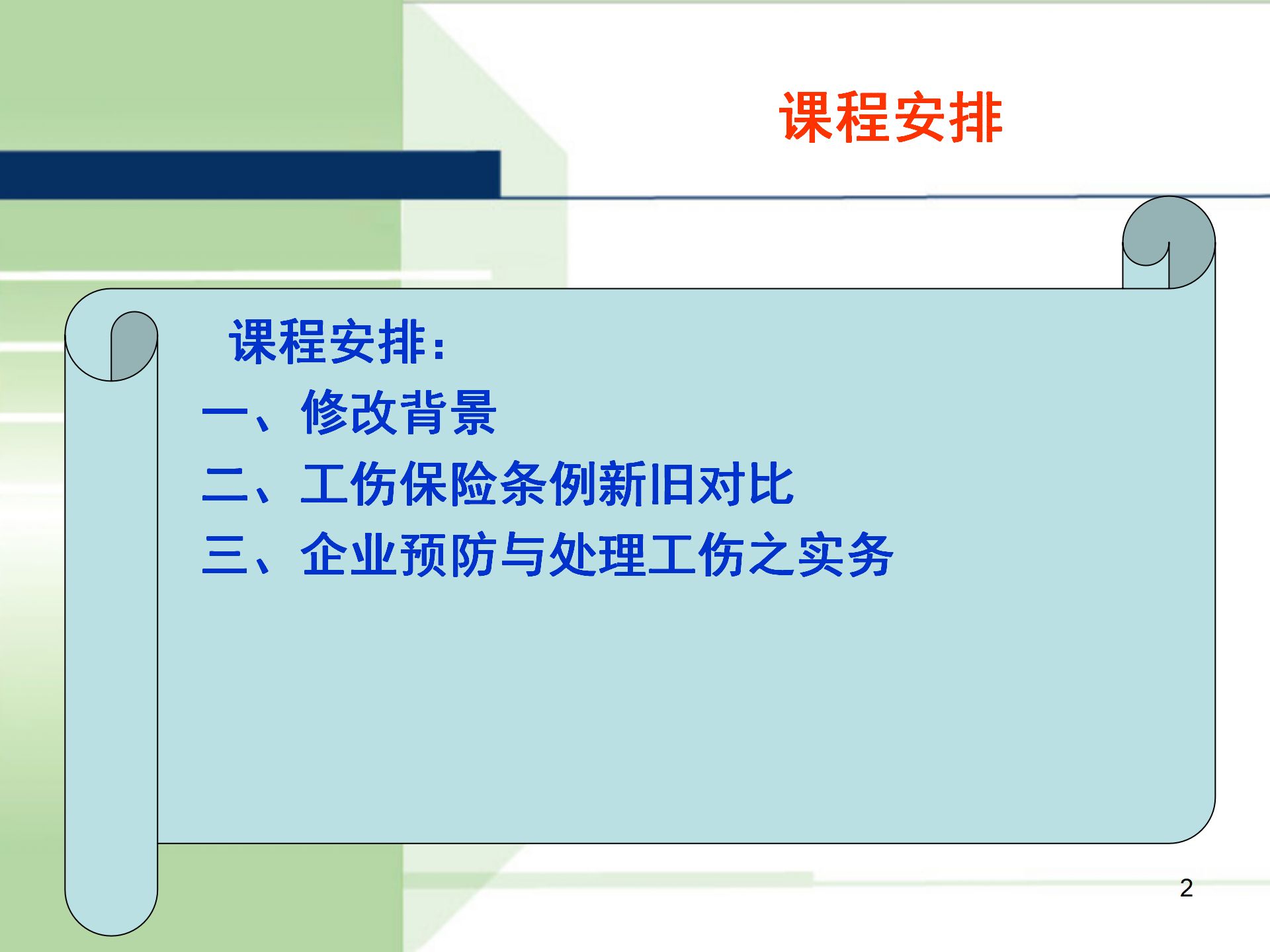 课程安排

课程安排：

一、修改背景

二、工伤保险条例新旧对比

三、企业预防与处理工伤之实务

2